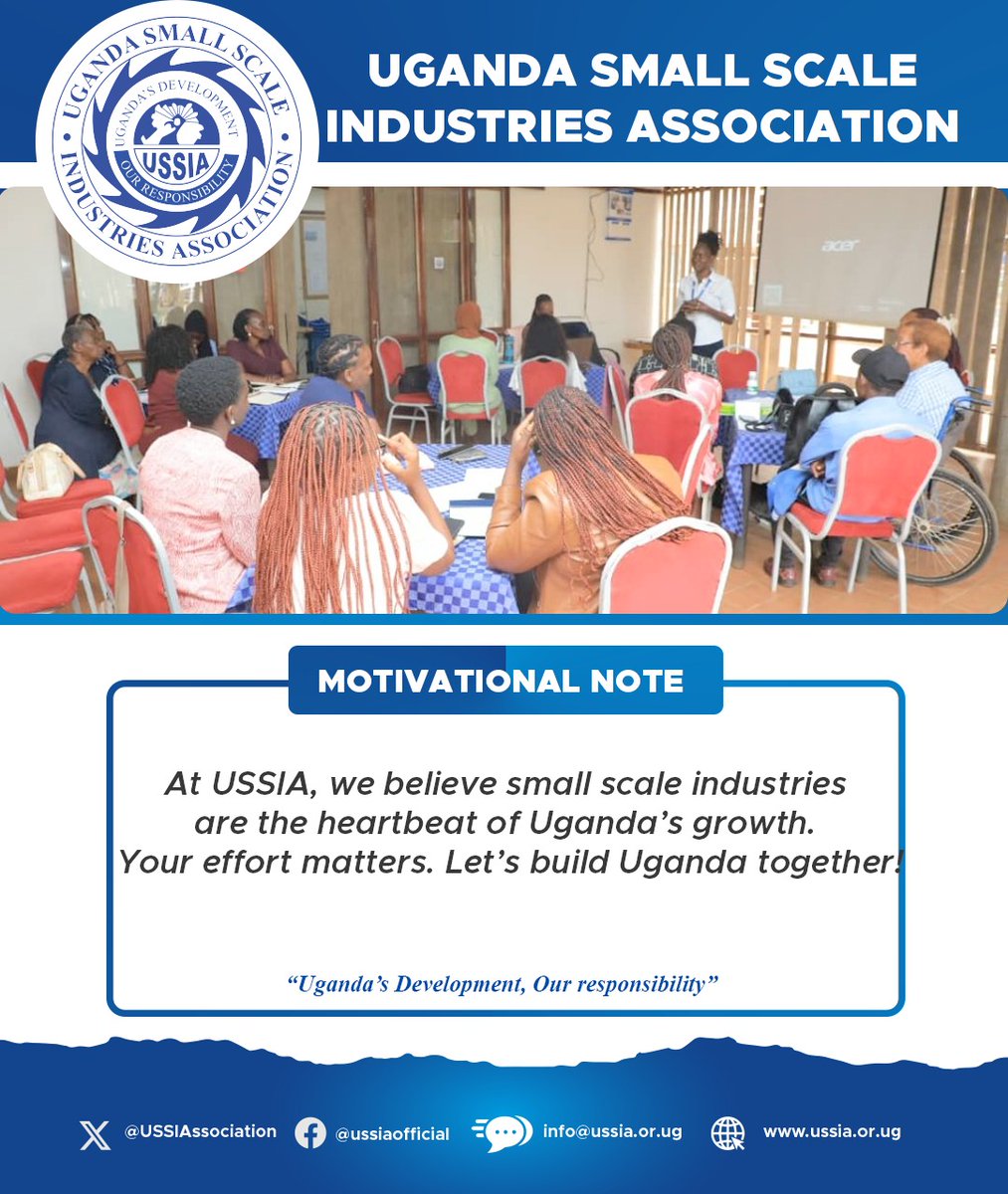 UGANDA SMALL SCALE INDUSTRIES ASSOCIATION
UGANDA'S DEVELOPMENT
USSIA
OUR RESPONSIBILITY

UGANDA SMALL SCALE INDUSTRIES ASSOCIATION

acer

MOTIVATIONAL NOTE

At USSIA, we believe small scale industries are the heartbeat of Uganda's growth. Your effort matters. Let's build Uganda together!

"Uganda's Development, Our responsibility"

@USSIAssociation @ussiaofficial info@ussia.or.ug www.ussia.or.ug